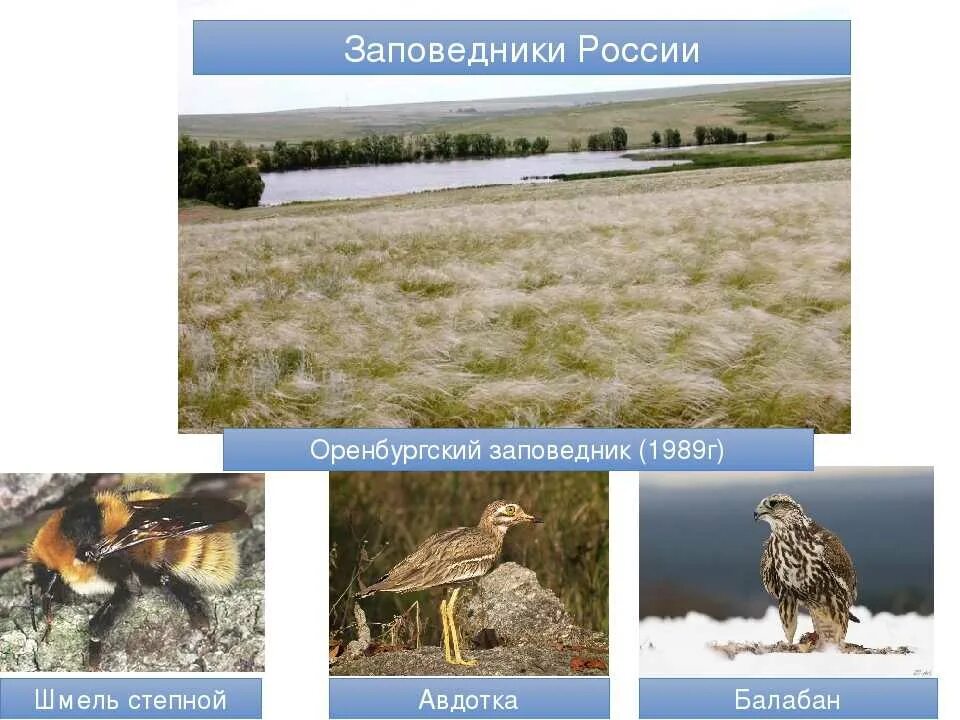 Заповедники России

Оренбургский заповедник (1989г)

Шмель степной

Авдотка

Балабан